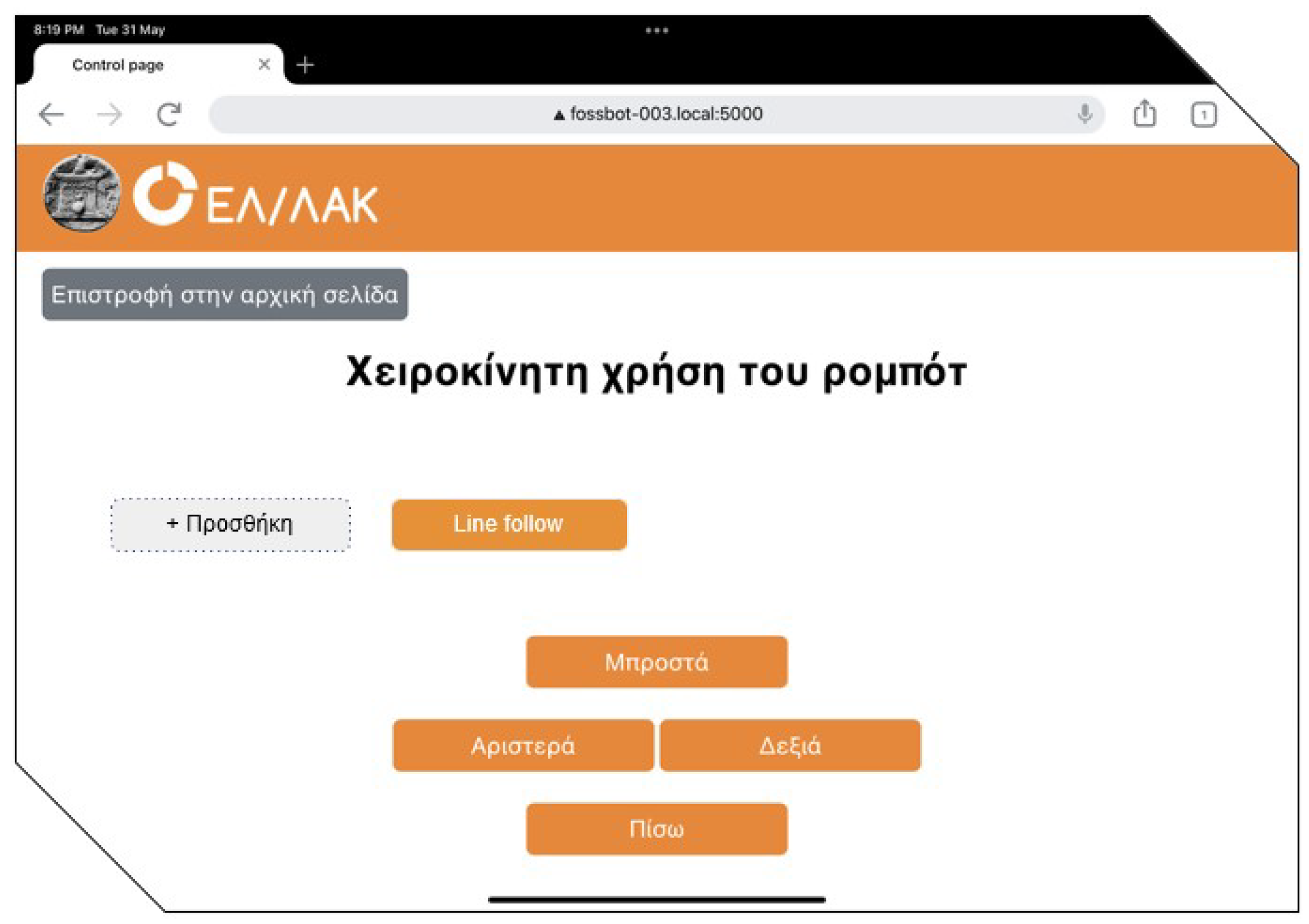 8:19 PM Tue 31 May

Control page

fossbot-003.local:5000

1

ΕΛ/ΛΑΚ

Επιστροφή στην αρχική σελίδα

Χειροκίνητη χρήση του ρομπότ

+ Προσθήκη

Line follow

Μπροστά

Αριστερά

Δεξιά

Πίσω